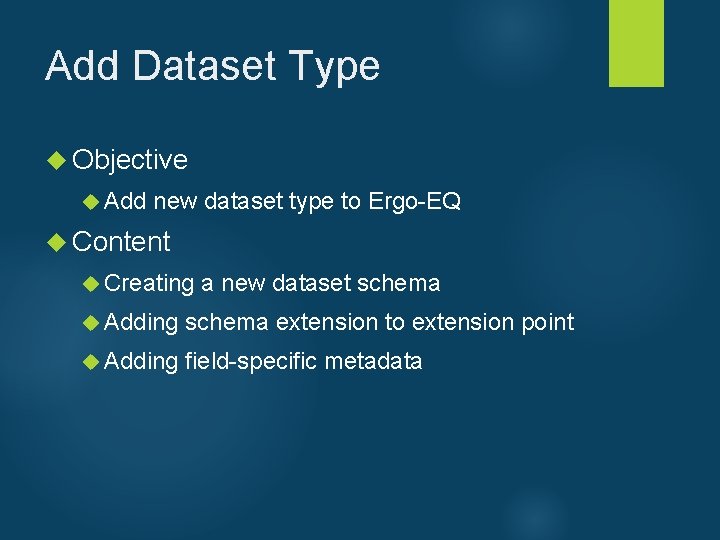 Add Dataset Type

Objective

Add new dataset type to Ergo-EQ

Content

Creating a new dataset schema

Adding schema extension to extension point

Adding field-specific metadata